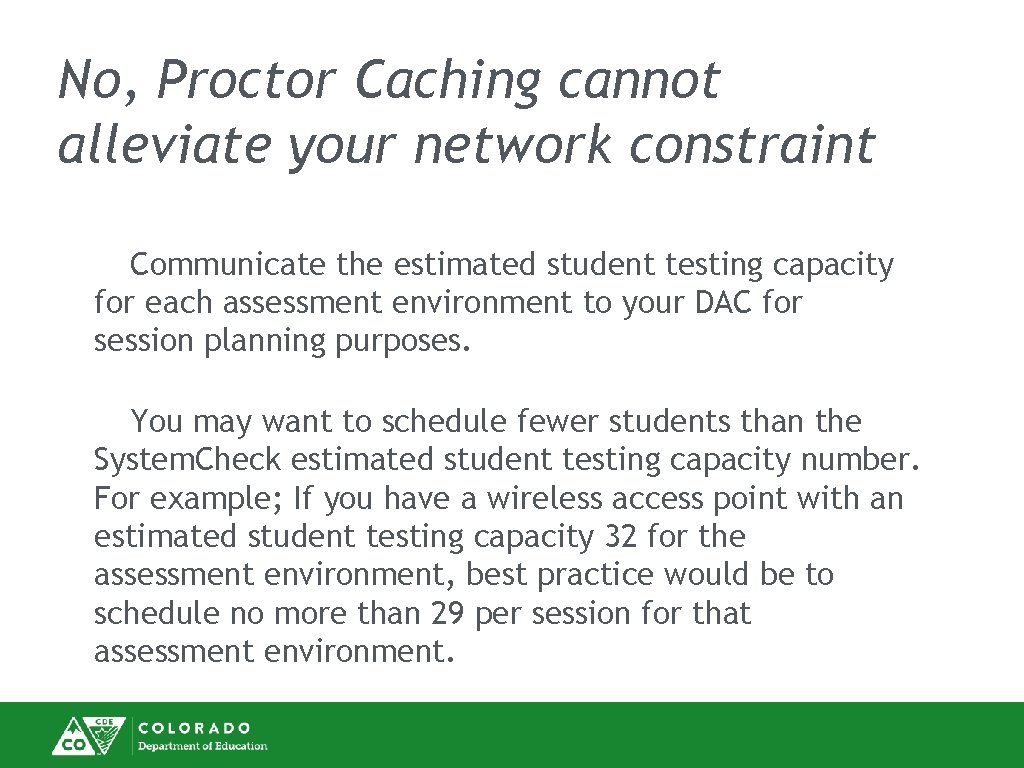 No, Proctor Caching cannot alleviate your network constraint

Communicate the estimated student testing capacity for each assessment environment to your DAC for session planning purposes.

You may want to schedule fewer students than the System.Check estimated student testing capacity number. For example; If you have a wireless access point with an estimated student testing capacity 32 for the assessment environment, best practice would be to schedule no more than 29 per session for that assessment environment.

CDE CO COLORADO Department of Education